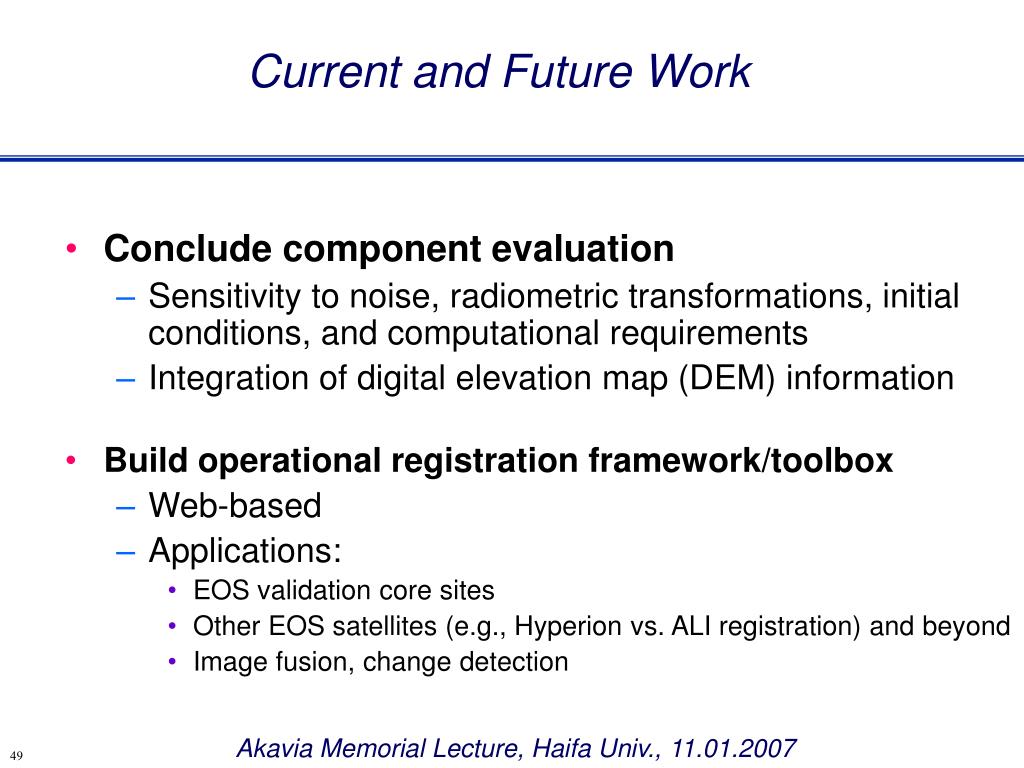 Current and Future Work

• Conclude component evaluation
– Sensitivity to noise, radiometric transformations, initial conditions, and computational requirements
– Integration of digital elevation map (DEM) information

• Build operational registration framework/toolbox
– Web-based
– Applications:
• EOS validation core sites
• Other EOS satellites (e.g., Hyperion vs. ALI registration) and beyond
• Image fusion, change detection

49

Akavia Memorial Lecture, Haifa Univ., 11.01.2007